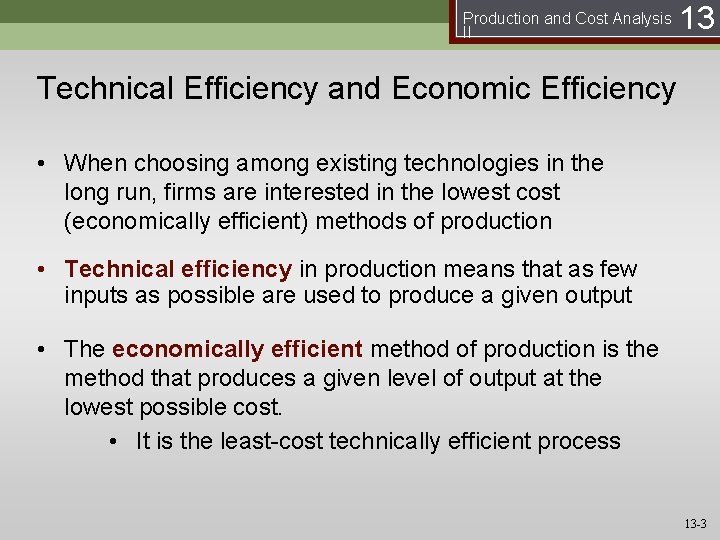 Production and Cost Analysis II 13

Technical Efficiency and Economic Efficiency

• When choosing among existing technologies in the long run, firms are interested in the lowest cost (economically efficient) methods of production

• Technical efficiency in production means that as few inputs as possible are used to produce a given output

• The economically efficient method of production is the method that produces a given level of output at the lowest possible cost.

• It is the least-cost technically efficient process

13-3